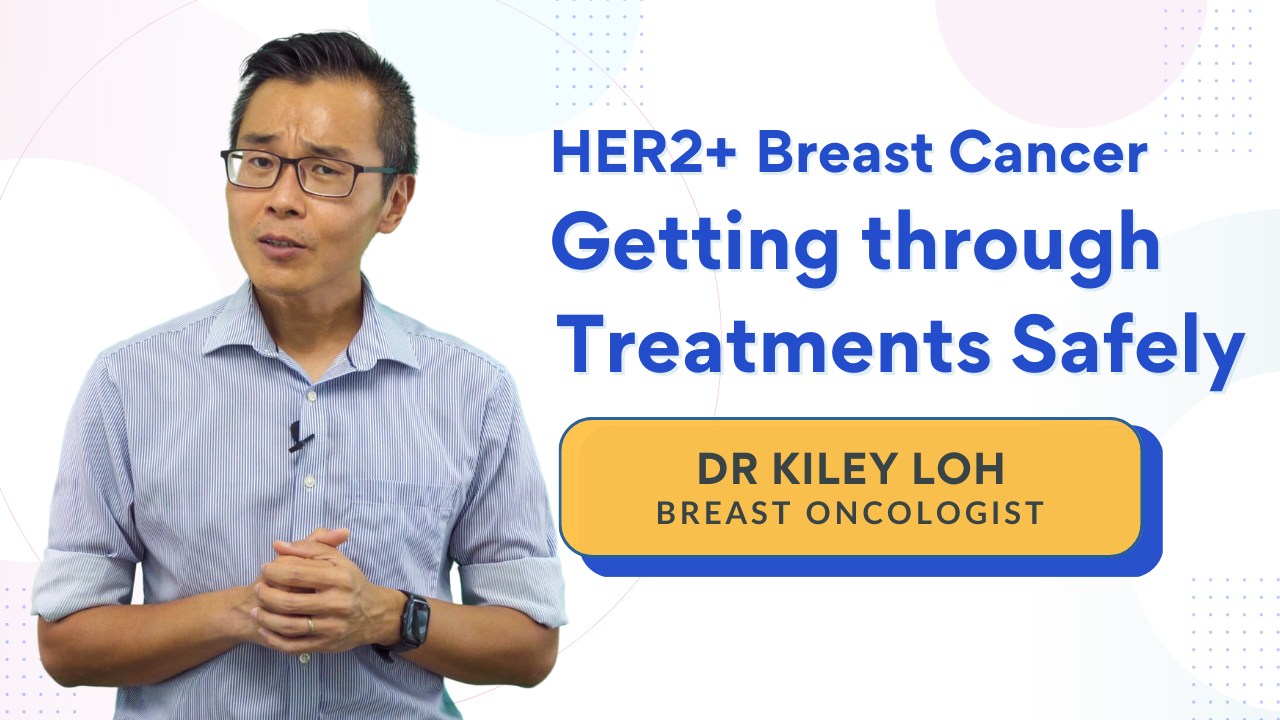 HER2+ Breast Cancer
Getting through Treatments Safely

DR KILEY LOH
BREAST ONCOLOGIST